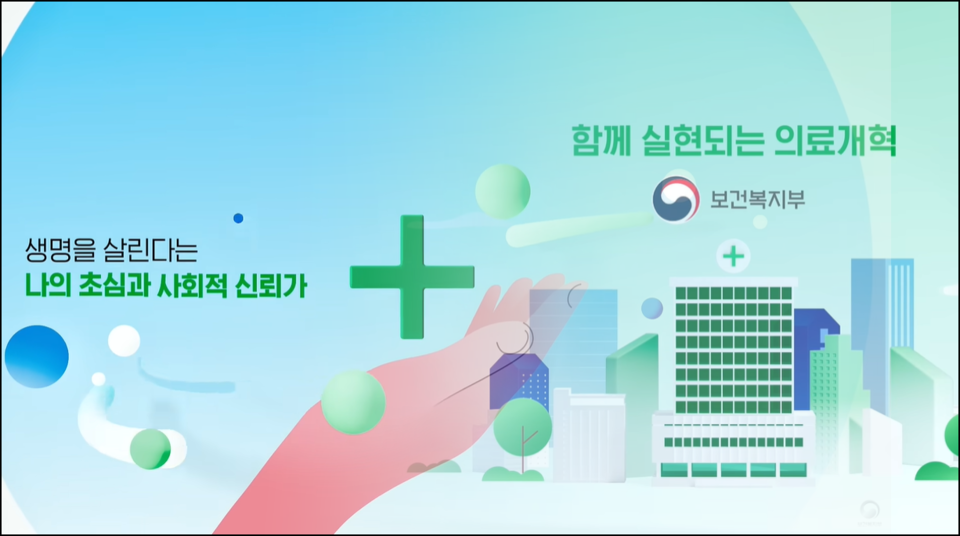 함께 실현되는 의료개혁

보건복지부

생명을 살린다는
나의 초심과 사회적 신뢰가